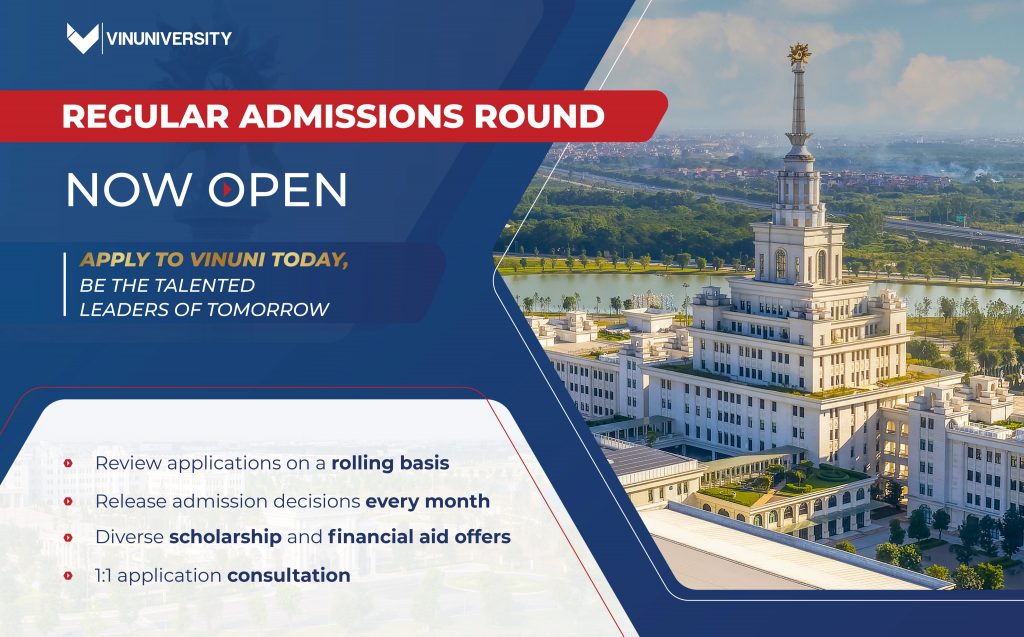 VINUNIVERSITY

REGULAR ADMISSIONS ROUND

NOW OPEN

APPLY TO VINUNI TODAY, BE THE TALENTED LEADERS OF TOMORROW

Review applications on a rolling basis

Release admission decisions every month

Diverse scholarship and financial aid offers

1:1 application consultation